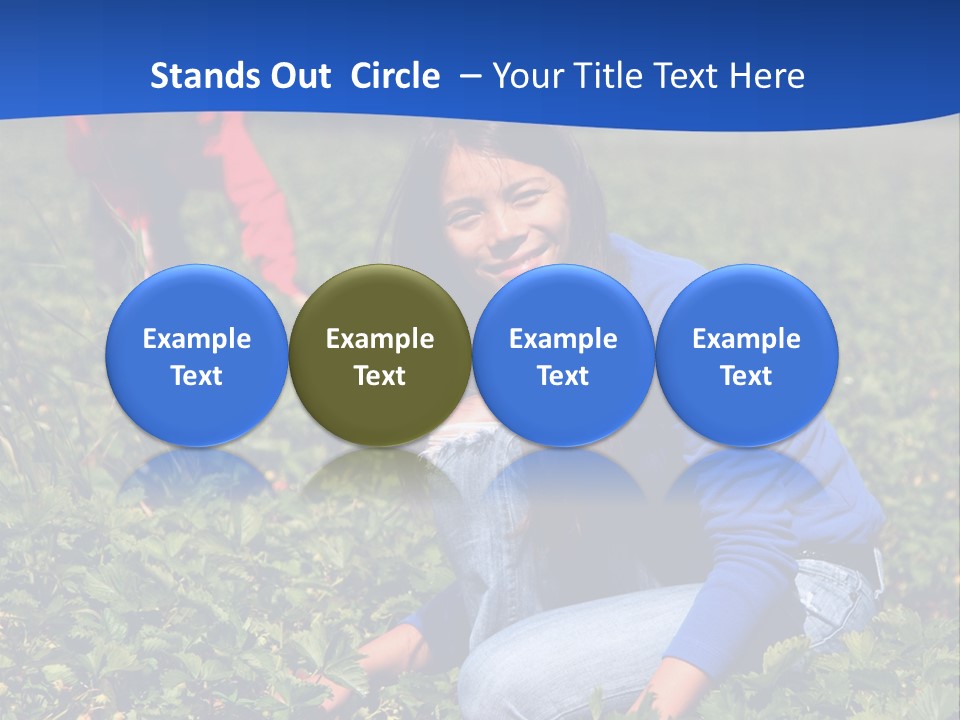 Stands Out Circle – Your Title Text Here

Example Text

Example Text

Example Text

Example Text